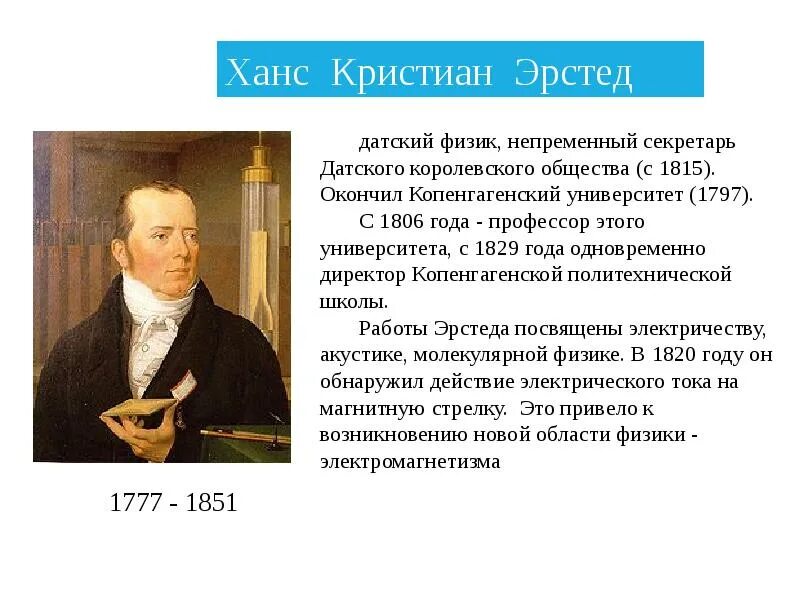 Ханс Кристиан Эрстед

датский физик, непременный секретарь Датского королевского общества (с 1815). Окончил Копенгагенский университет (1797).

С 1806 года - профессор этого университета, с 1829 года одновременно директор Копенгагенской политехнической школы.

Работы Эрстеда посвящены электричеству, акустике, молекулярной физике. В 1820 году он обнаружил действие электрического тока на магнитную стрелку. Это привело к возникновению новой области физики - электромагнетизма

1777 - 1851